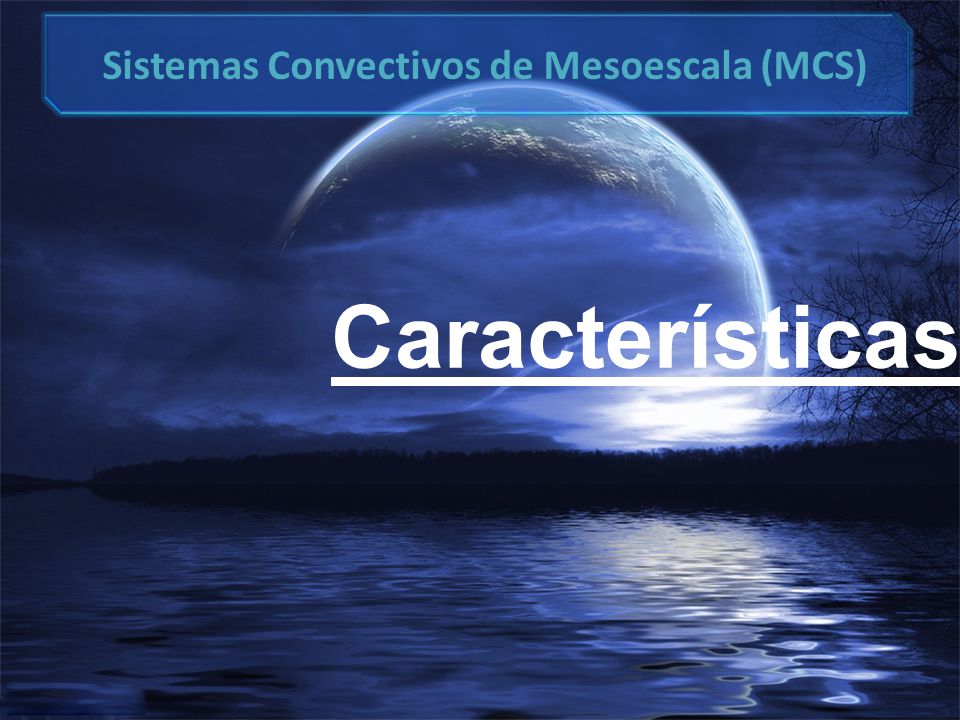 Sistemas Convectivos de Mesoescala (MCS)

Características